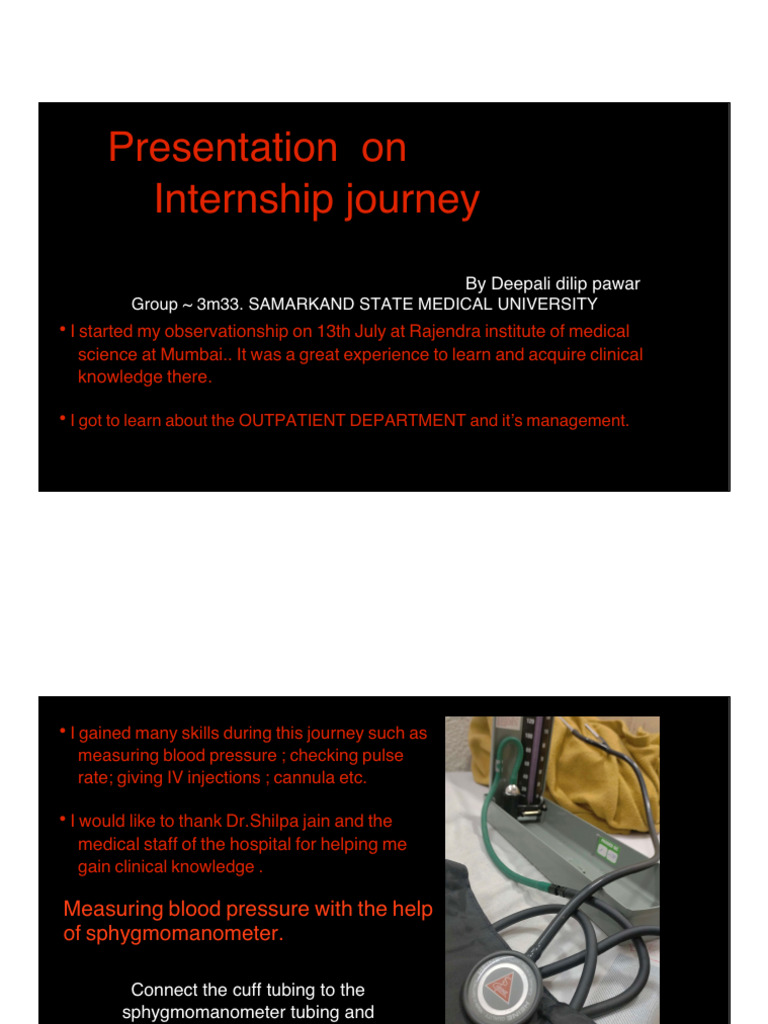 Presentation on
Internship journey

By Deepali dilip pawar
Group ~ 3m33. SAMARKAND STATE MEDICAL UNIVERSITY

• I started my observationship on 13th July at Rajendra institute of medical science at Mumbai.. It was a great experience to learn and acquire clinical knowledge there.

• I got to learn about the OUTPATIENT DEPARTMENT and it's management.

• I gained many skills during this journey such as measuring blood pressure ; checking pulse rate; giving IV injections ; cannula etc.

• I would like to thank Dr.Shilpa jain and the medical staff of the hospital for helping me gain clinical knowledge .

Measuring blood pressure with the help of sphygmomanometer.

Connect the cuff tubing to the sphygmomanometer tubing and